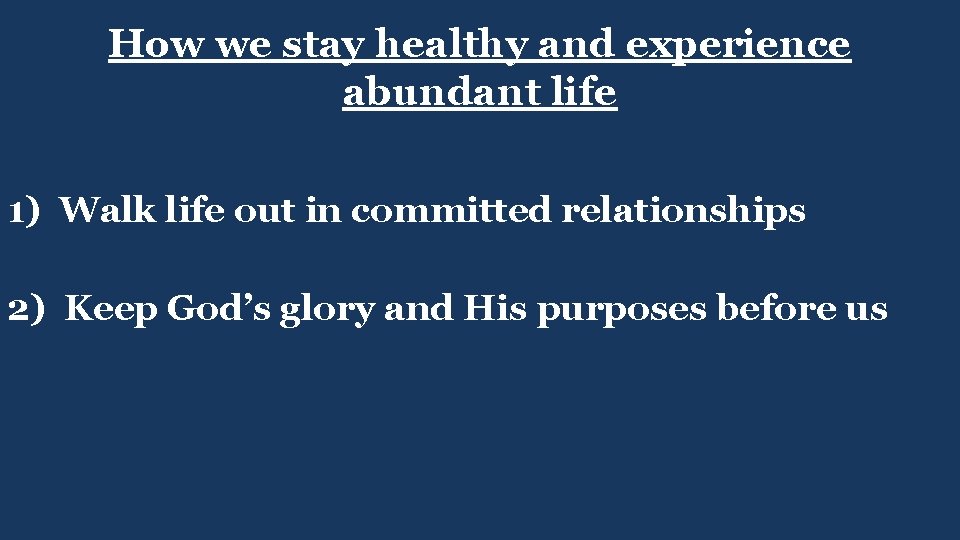 How we stay healthy and experience abundant life

1) Walk life out in committed relationships

2) Keep God’s glory and His purposes before us